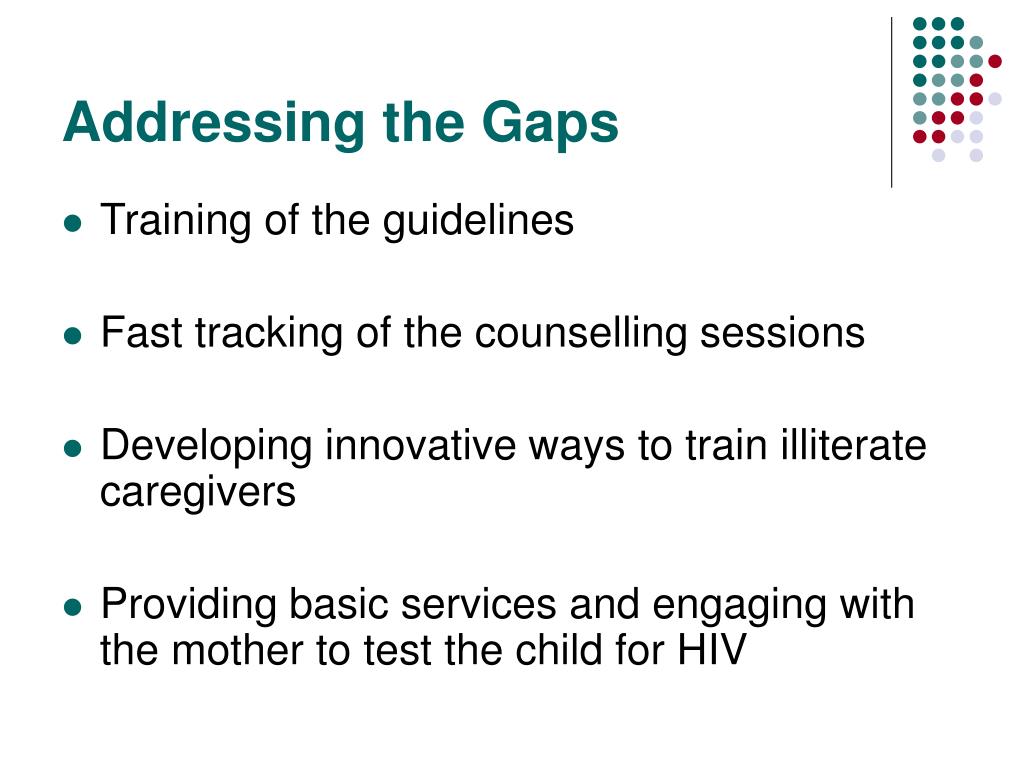 Addressing the Gaps

- Training of the guidelines
- Fast tracking of the counselling sessions
- Developing innovative ways to train illiterate caregivers
- Providing basic services and engaging with the mother to test the child for HIV